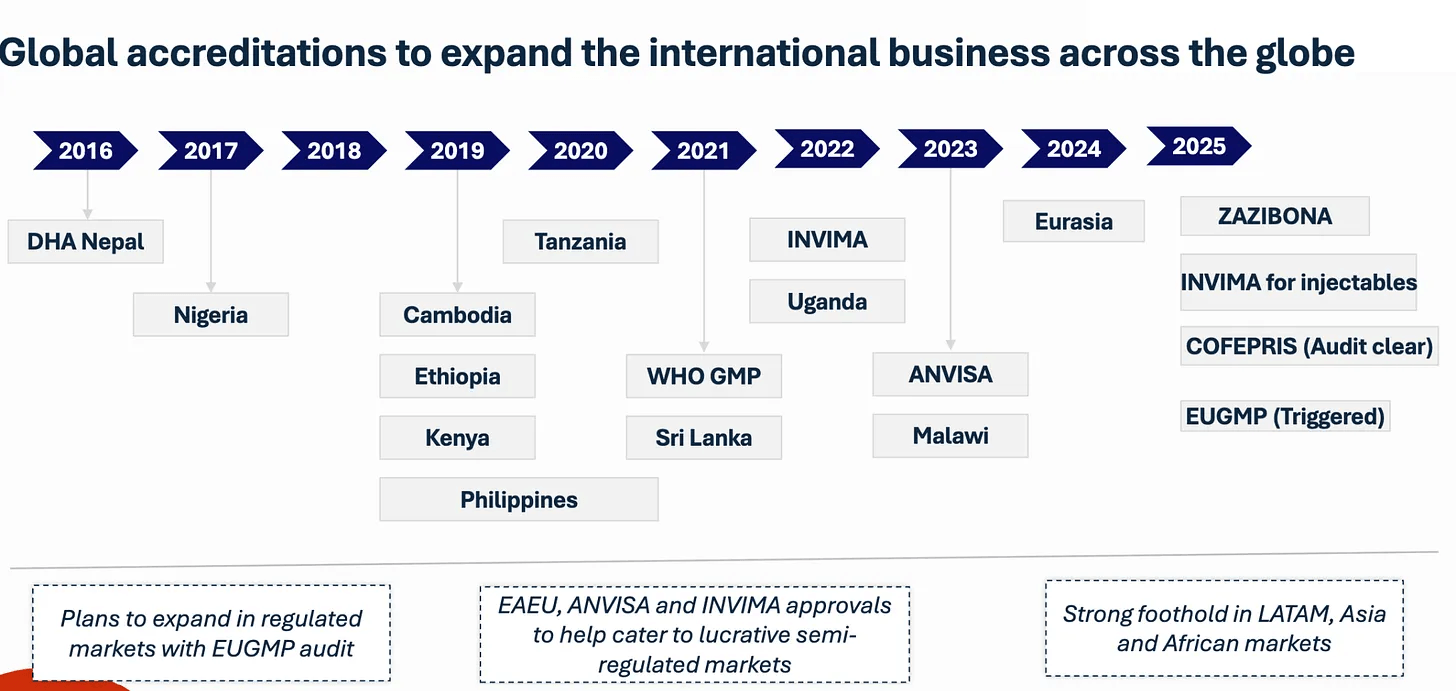 Global accreditations to expand the international business across the globe

2016 2017 2018 2019 2020 2021 2022 2023 2024 2025

DHA Nepal

Nigeria

Cambodia

Ethiopia

Kenya

Philippines

Tanzania

WHO GMP

Sri Lanka

INVIMA

Uganda

ANVISA

Malawi

Eurasia

ZAZIBONA

INVIMA for injectables

COFEPRIS (Audit clear)

EUGMP (Triggered)

Plans to expand in regulated markets with EUGMP audit

EAEU, ANVISA and INVIMA approvals to help cater to lucrative semi-regulated markets

Strong foothold in LATAM, Asia and African markets